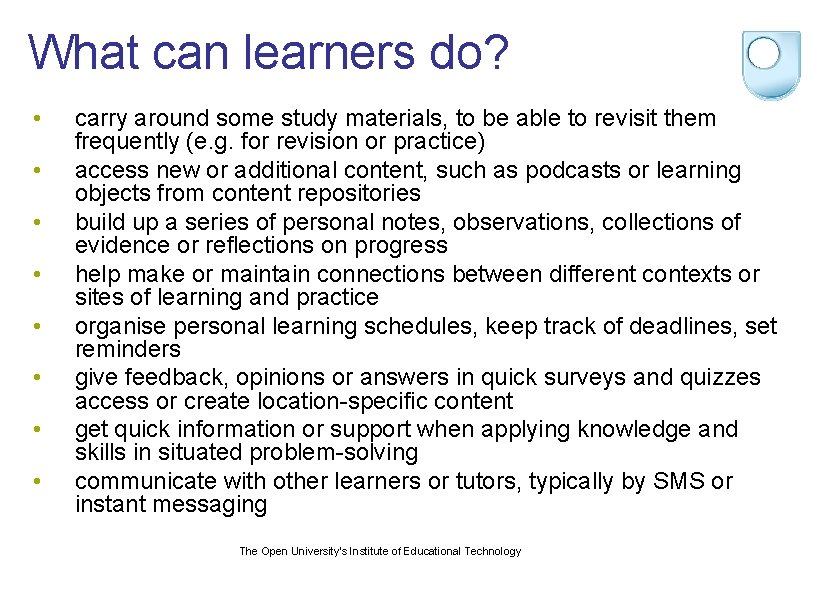 What can learners do?

• carry around some study materials, to be able to revisit them frequently (e.g. for revision or practice)
• access new or additional content, such as podcasts or learning objects from content repositories
• build up a series of personal notes, observations, collections of evidence or reflections on progress
• help make or maintain connections between different contexts or sites of learning and practice
• organise personal learning schedules, keep track of deadlines, set reminders
• give feedback, opinions or answers in quick surveys and quizzes access or create location-specific content
• get quick information or support when applying knowledge and skills in situated problem-solving
• communicate with other learners or tutors, typically by SMS or instant messaging

The Open University's Institute of Educational Technology